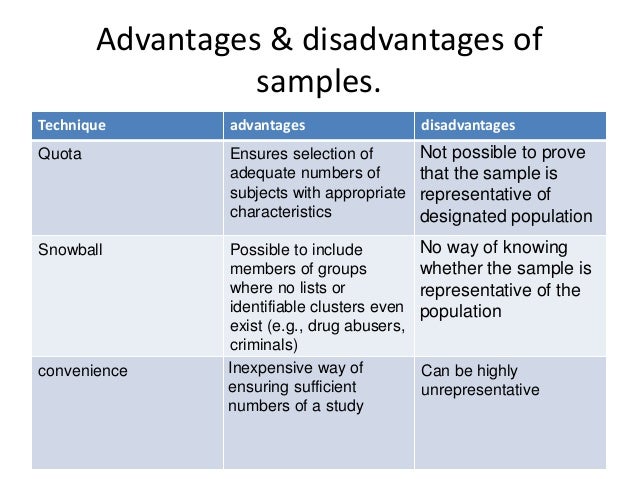 Advantages & disadvantages of samples.

| Technique | advantages | disadvantages |
|---|---|---|
| Quota | Ensures selection of adequate numbers of subjects with appropriate characteristics | Not possible to prove that the sample is representative of designated population |
| Snowball | Possible to include members of groups where no lists or identifiable clusters even exist (e.g., drug abusers, criminals) | No way of knowing whether the sample is representative of the population |
| convenience | Inexpensive way of ensuring sufficient numbers of a study | Can be highly unrepresentative |